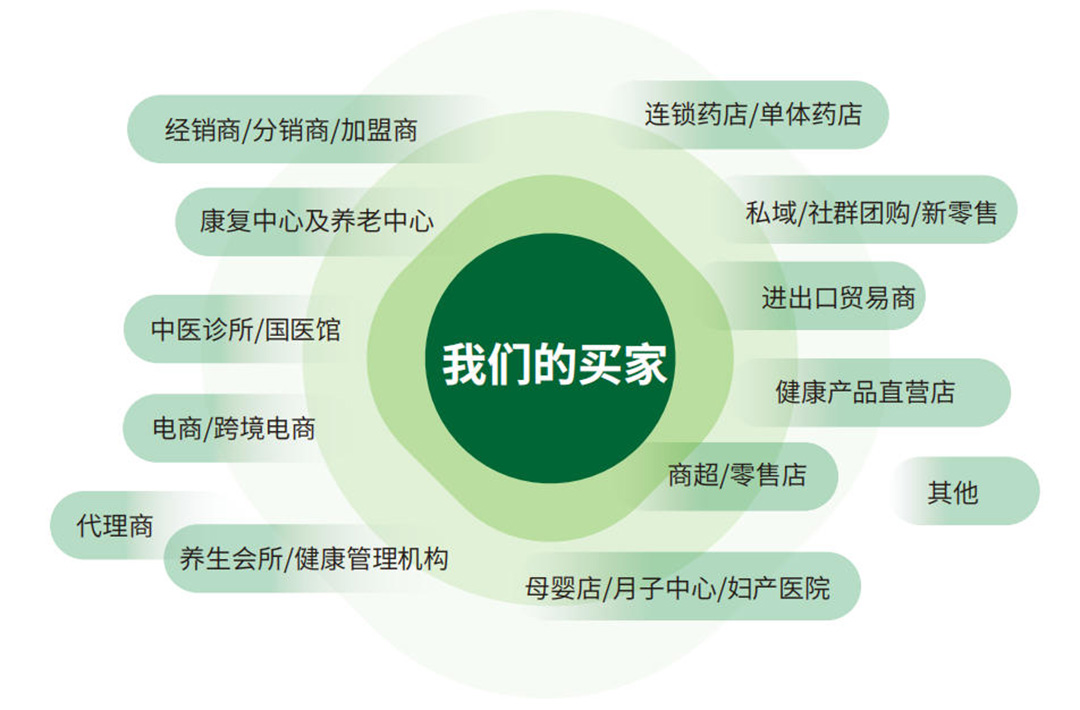 我们的买家

经销商/分销商/加盟商

康复中心及养老中心

中医诊所/国医馆

电商/跨境电商

代理商

养生会所/健康管理机构

连锁药店/单体药店

私域/社群团购/新零售

进出口贸易商

健康产品直营店

商超/零售店

其他

母婴店/月子中心/妇产医院